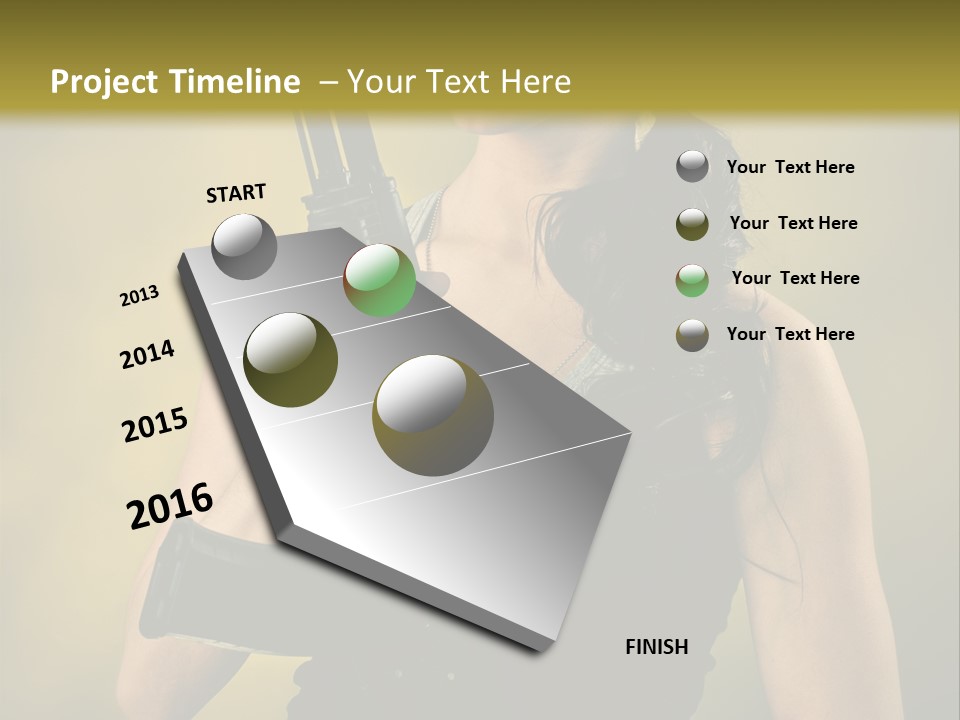 Project Timeline – Your Text Here

START

2013

2014

2015

2016

FINISH

Your Text Here

Your Text Here

Your Text Here

Your Text Here